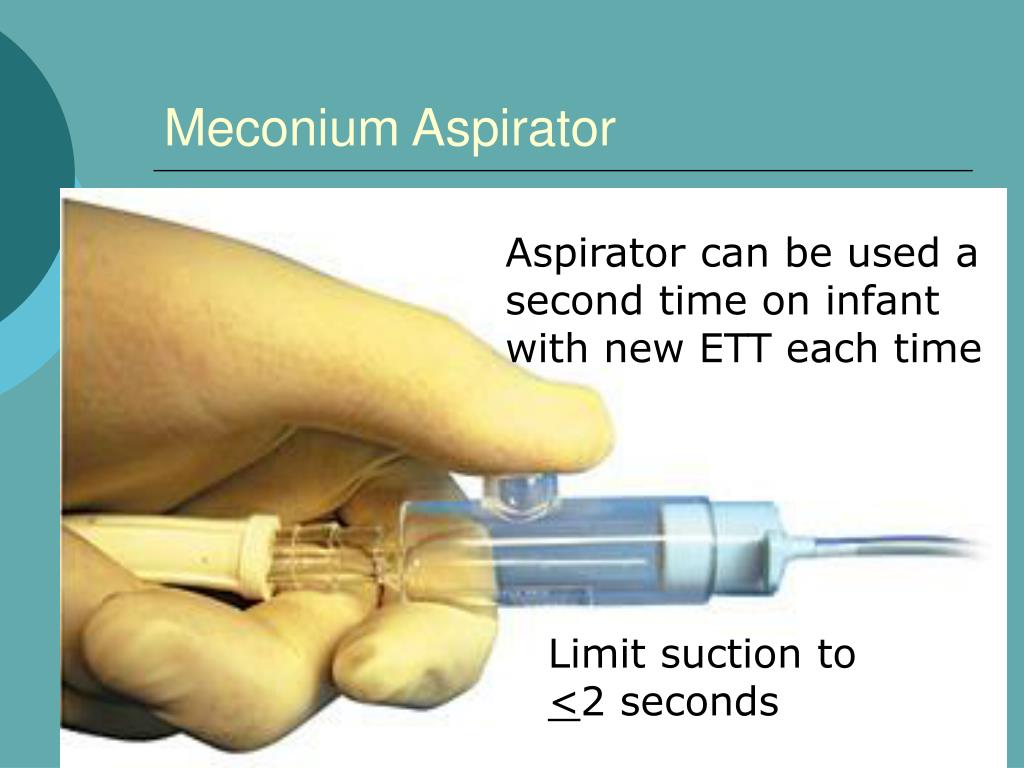 Meconium Aspirator

Aspirator can be used a second time on infant with new ETT each time

Limit suction to $\leq$2 seconds